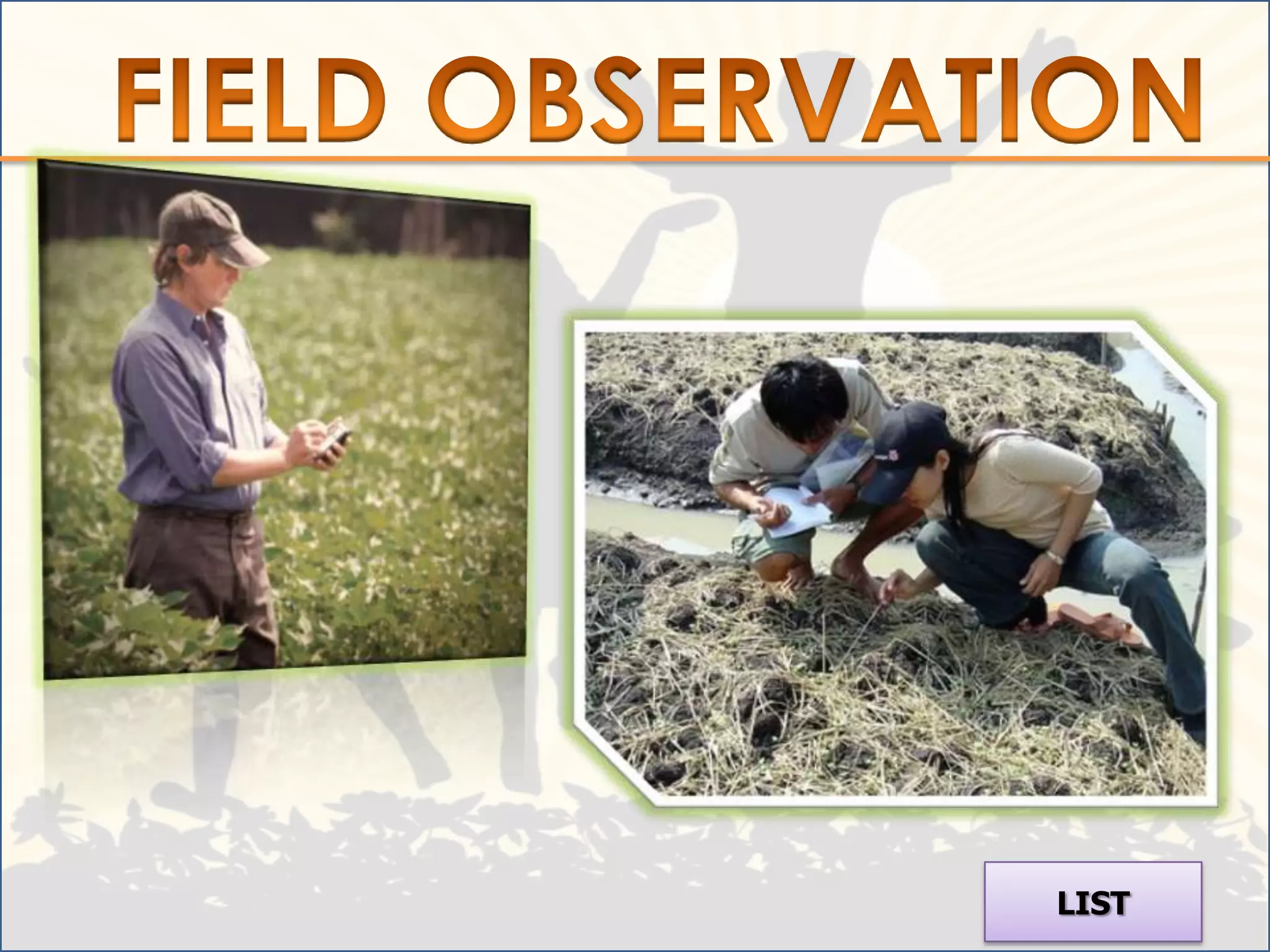 FIELD OBSERVATION

LIST